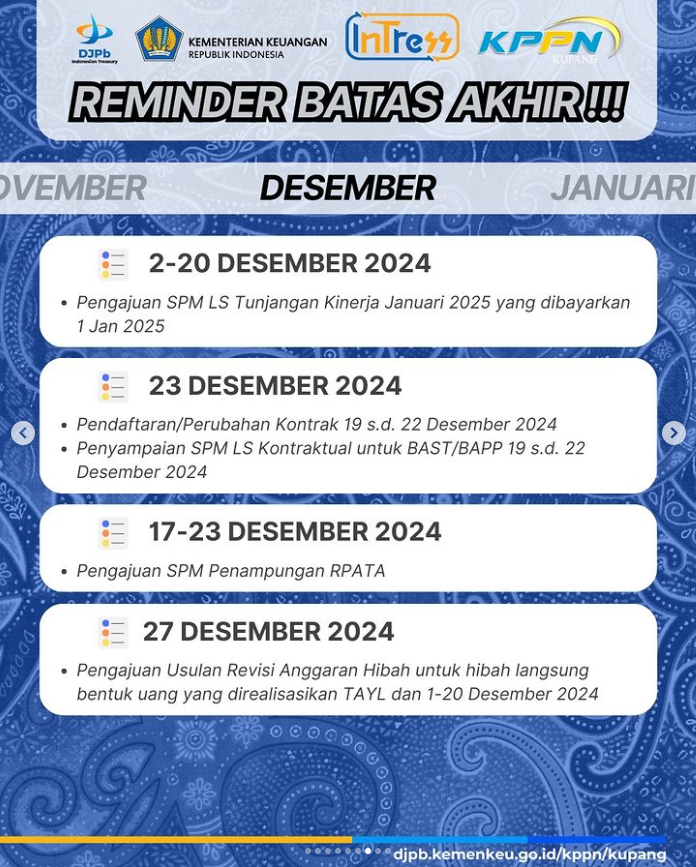 DJPb
Indonesian Treasury

KEMENTERIAN KEUANGAN
REPUBLIK INDONESIA

InTress

KPPN
KUPANG

REMINDER BATAS AKHIR!!!

OVEMBER DESEMBER JANUARI

2-20 DESEMBER 2024

• Pengajuan SPM LS Tunjangan Kinerja Januari 2025 yang dibayarkan 1 Jan 2025

23 DESEMBER 2024

• Pendaftaran/Perubahan Kontrak 19 s.d. 22 Desember 2024
• Penyampaian SPM LS Kontraktual untuk BAST/BAPP 19 s.d. 22 Desember 2024

17-23 DESEMBER 2024

• Pengajuan SPM Penampungan RPATA

27 DESEMBER 2024

• Pengajuan Usulan Revisi Anggaran Hibah untuk hibah langsung bentuk uang yang direalisasikan TAYL dan 1-20 Desember 2024

djpb.kemenkeu.go.id/kppn/kupang